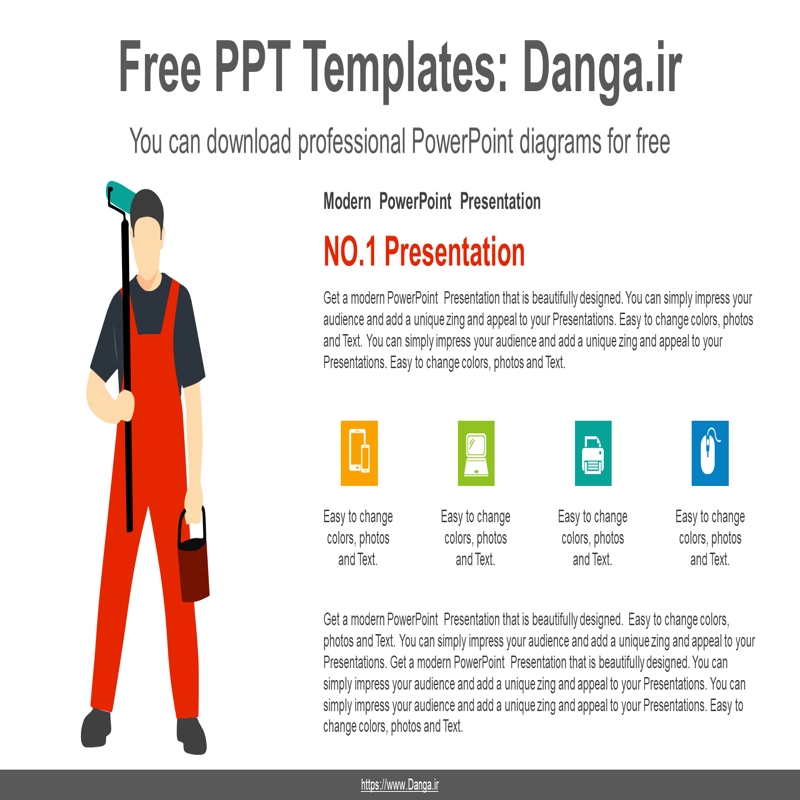 Free PPT Templates: Danga.ir

You can download professional PowerPoint diagrams for free

Modern PowerPoint Presentation

NO.1 Presentation

Get a modern PowerPoint Presentation that is beautifully designed. You can simply impress your audience and add a unique zing and appeal to your Presentations. Easy to change colors, photos and Text. You can simply impress your audience and add a unique zing and appeal to your Presentations. Easy to change colors, photos and Text.

Easy to change colors, photos and Text.

Easy to change colors, photos and Text.

Easy to change colors, photos and Text.

Easy to change colors, photos and Text.

Get a modern PowerPoint Presentation that is beautifully designed. Easy to change colors, photos and Text. You can simply impress your audience and add a unique zing and appeal to your Presentations. Get a modern PowerPoint Presentation that is beautifully designed. You can simply impress your audience and add a unique zing and appeal to your Presentations. You can simply impress your audience and add a unique zing and appeal to your Presentations. Easy to change colors, photos and Text.

https://www.Danga.ir